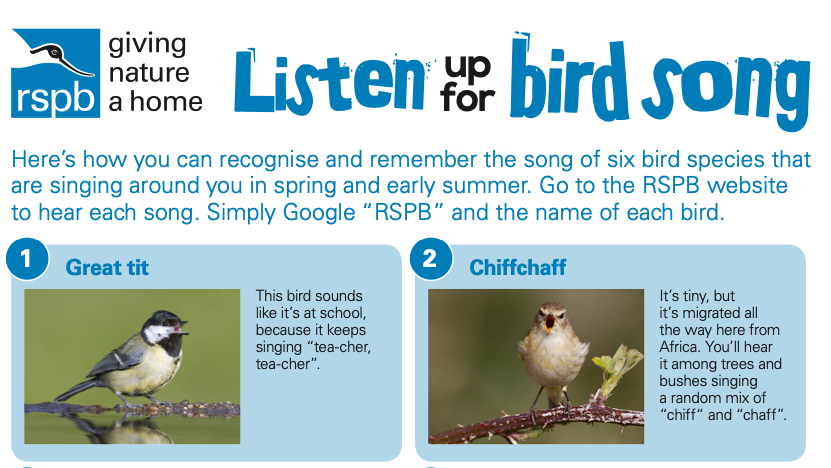 rspb giving nature a home

Listen up for bird song

Here's how you can recognise and remember the song of six bird species that are singing around you in spring and early summer. Go to the RSPB website to hear each song. Simply Google "RSPB" and the name of each bird.

1 Great tit

This bird sounds like it's at school, because it keeps singing "tea-cher, tea-cher".

2 Chiffchaff

It's tiny, but it's migrated all the way here from Africa. You'll hear it among trees and bushes singing a random mix of "chiff" and "chaff".